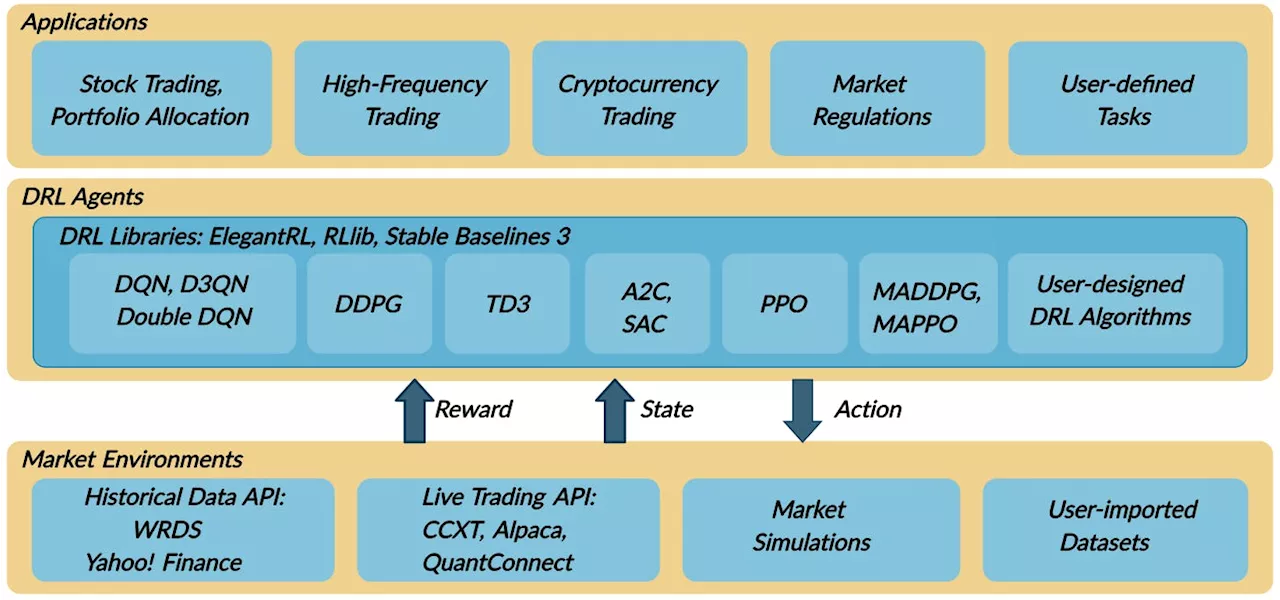 Applications

Stock Trading, Portfolio Allocation

High-Frequency Trading

Cryptocurrency Trading

Market Regulations

User-defined Tasks

DRL Agents

DRL Libraries: ElegantRL, RLlib, Stable Baselines 3

DQN, D3QN Double DQN

DDPG

TD3

A2C, SAC

PPO

MADDPG, MAPPO

User-designed DRL Algorithms

Reward

State

Action

Market Environments

Historical Data API: WRDS Yahoo! Finance

Live Trading API: CCXT, Alpaca, QuantConnect

Market Simulations

User-imported Datasets